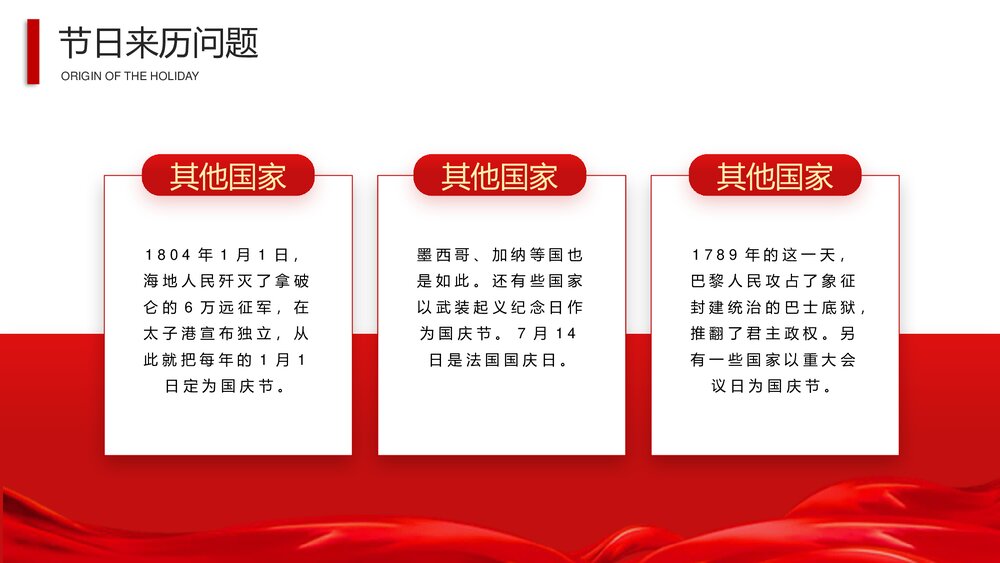 节日来历问题
ORIGIN OF THE HOLIDAY

其他国家

1804年1月1日，海地人民歼灭了拿破仑的6万远征军，在太子港宣布独立，从此就把每年的1月1日定为国庆节。

其他国家

墨西哥、加纳等国也是如此。还有些国家以武装起义纪念日作为国庆节。7月14日是法国国庆日。

其他国家

1789年的这一天，巴黎人民攻占了象征封建统治的巴士底狱，推翻了君主政权。另有一些国家以重大会议日为国庆节。